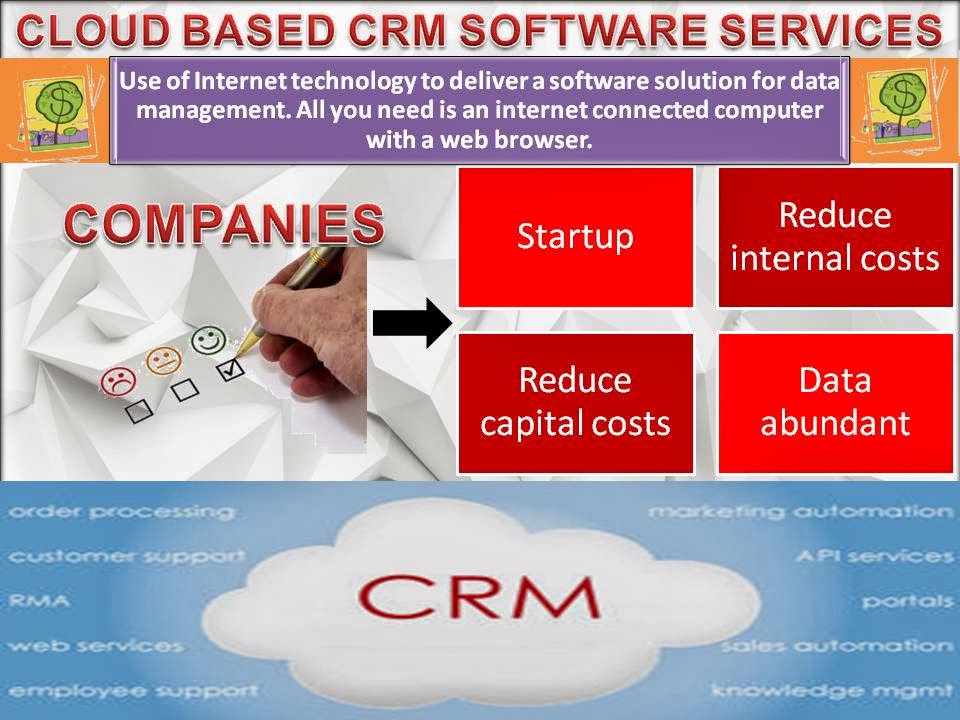 CLOUD BASED CRM SOFTWARE SERVICES

Use of Internet technology to deliver a software solution for data management. All you need is an internet connected computer with a web browser.

COMPANIES

Startup

Reduce internal costs

Reduce capital costs

Data abundant

order processing
customer support
RMA
web services
employee support

CRM

marketing automation
API services
portals
sales automation
knowledge mgmt